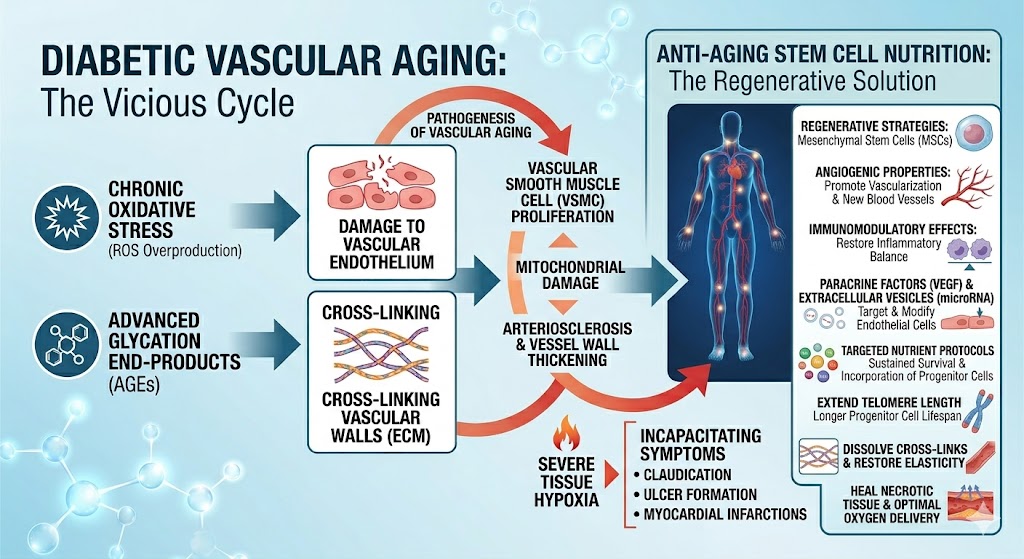 DIABETIC VASCULAR AGING:
The Vicious Cycle

CHRONIC OXIDATIVE STRESS
(ROS Overproduction)

ADVANCED GLYCATION END-PRODUCTS
(AGEs)

DAMAGE TO VASCULAR ENDOTHELIUM

CROSS-LINKING

CROSS-LINKING VASCULAR WALLS (ECM)

PATHOGENESIS OF VASCULAR AGING

VASCULAR SMOOTH MUSCLE CELL (VSMC) PROLIFERATION

MITOCHONDRIAL DAMAGE

ARTERIOSCLEROSIS & VESSEL WALL THICKENING

SEVERE TISSUE HYPOXIA

INCAPACITATING SYMPTOMS
• CLAUDICATION
• ULCER FORMATION
• MYOCARDIAL INFARCTIONS

ANTI-AGING STEM CELL NUTRITION:
The Regenerative Solution

REGENERATIVE STRATEGIES:
Mesenchymal Stem Cells (MSCs)

ANGIOGENIC PROPERTIES:
Promote Vascularization & New Blood Vessels

IMMUNOMODULATORY EFFECTS:
Restore Inflammatory Balance

PARACRINE FACTORS (VEGF) & EXTRACELLULAR VESICLES (microRNA)
Target & Modify Endothelial Cells

TARGETED NUTRIENT PROTOCOLS
Sustained Survival & Incorporation of Progenitor Cells

EXTEND TELOMERE LENGTH
Longer Progenitor Cell Lifespan

DISSOLVE CROSS-LINKS & RESTORE ELASTICITY

HEAL NECROTIC TISSUE & OPTIMAL OXYGEN DELIVERY